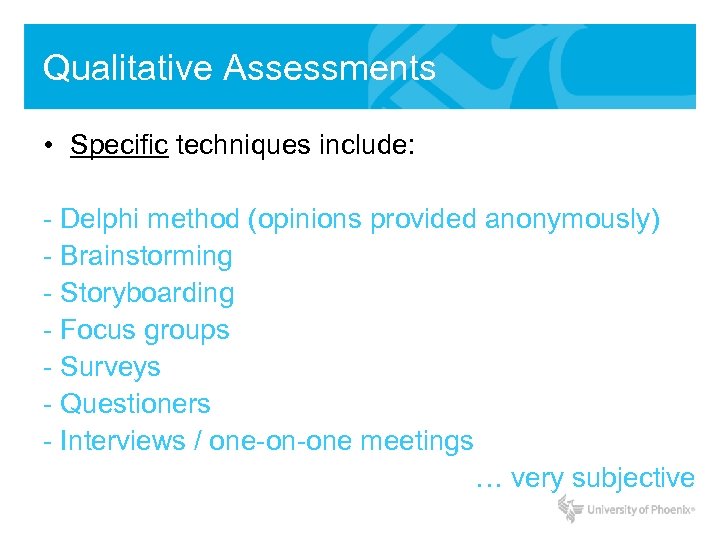 Qualitative Assessments

• Specific techniques include:

- Delphi method (opinions provided anonymously)
- Brainstorming
- Storyboarding
- Focus groups
- Surveys
- Questioners
- Interviews / one-on-one meetings

… very subjective

University of Phoenix®